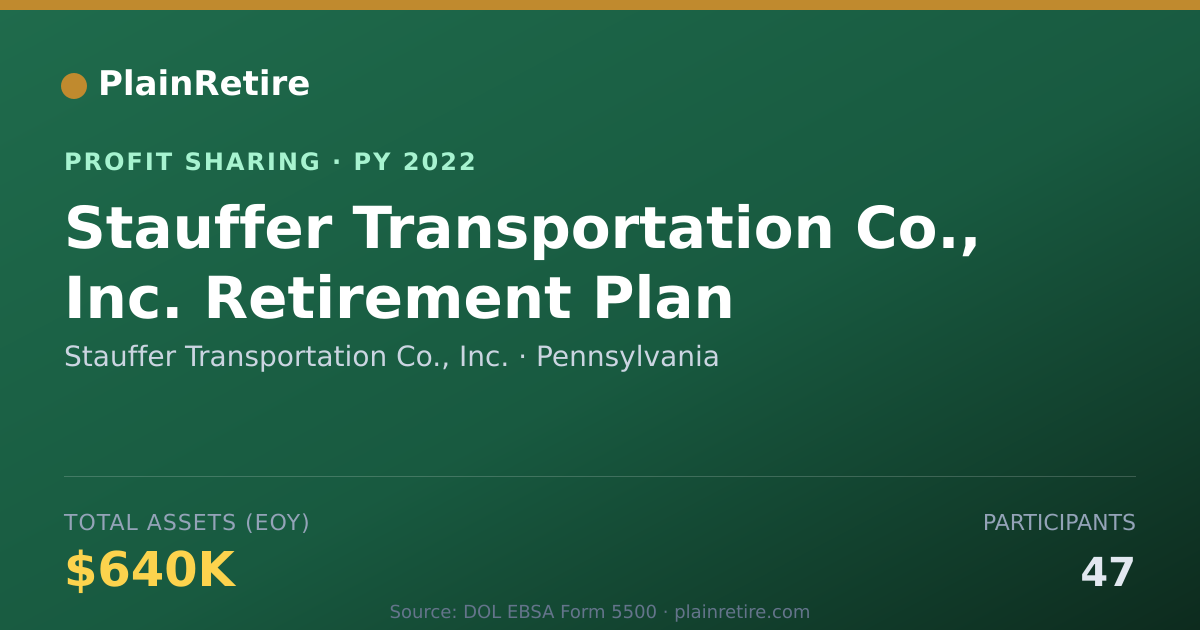 PlainRetire

PROFIT SHARING · PY 2022

Stauffer Transportation Co., Inc. Retirement Plan

Stauffer Transportation Co., Inc. · Pennsylvania

TOTAL ASSETS (EOY)

$640K

PARTICIPANTS

47

Source: DOL EBSA Form 5500 · plainretire.com